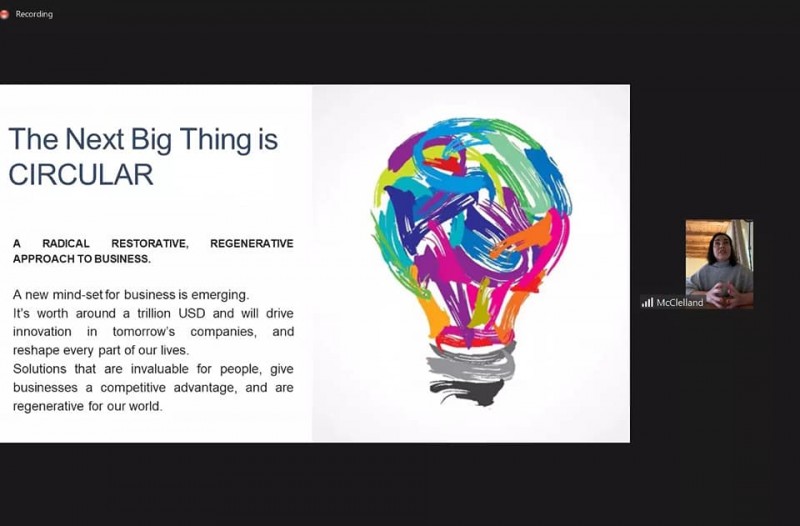 Recording

The Next Big Thing is CIRCULAR

A RADICAL RESTORATIVE, REGENERATIVE APPROACH TO BUSINESS.

A new mind-set for business is emerging.
It's worth around a trillion USD and will drive innovation in tomorrow's companies, and reshape every part of our lives.
Solutions that are invaluable for people, give businesses a competitive advantage, and are regenerative for our world.

McClelland